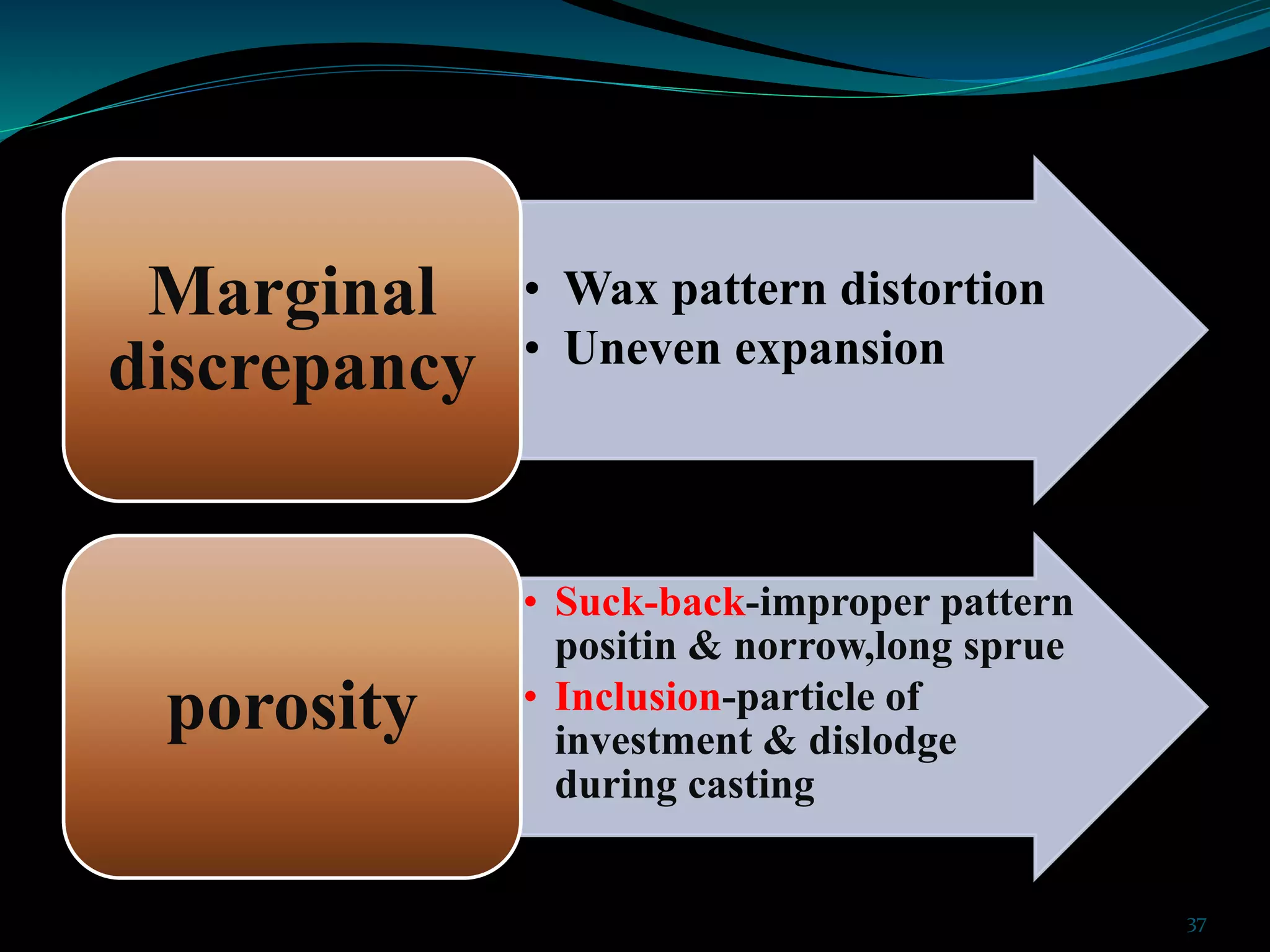 Marginal discrepancy

• Wax pattern distortion
• Uneven expansion

porosity

• Suck-back-improper pattern positin & norrow,long sprue
• Inclusion-particle of investment & dislodge during casting

37